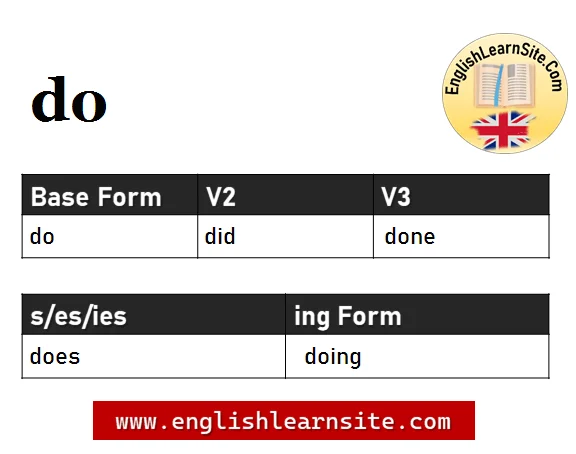 do

EnglishLearnSite.Com

| Base Form | V2 | V3 |
|---|---|---|
| do | did | done |

| s/es/ies | ing Form |
|---|---|
| does | doing |

www.englishlearnsite.com